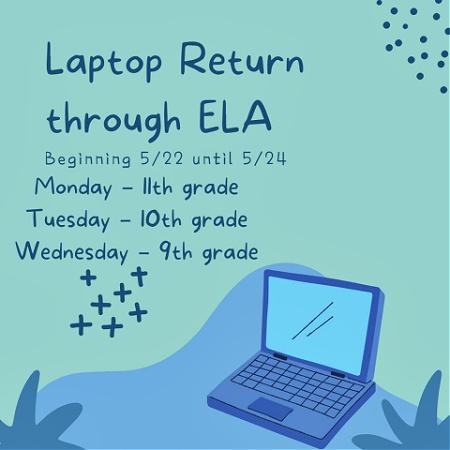 Laptop Return through ELA

Beginning 5/22 until 5/24

Monday - 11th grade

Tuesday - 10th grade

Wednesday - 9th grade